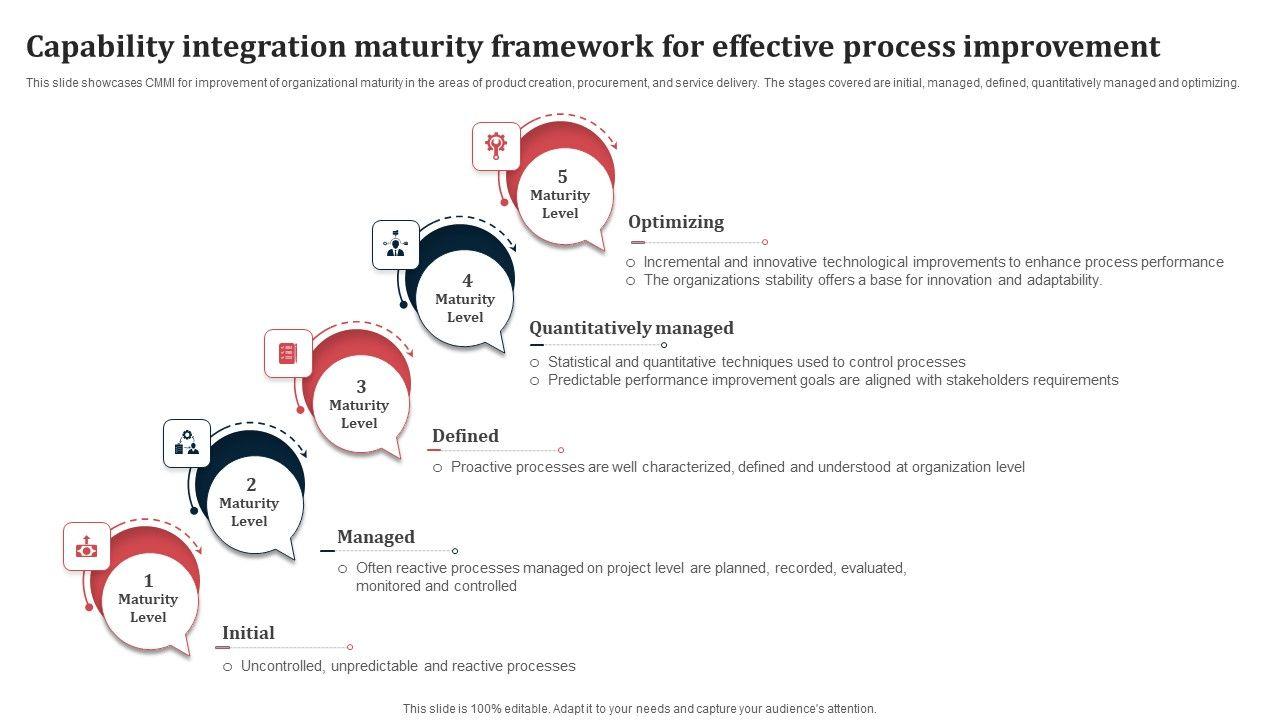 Capability integration maturity framework for effective process improvement

This slide showcases CMMI for improvement of organizational maturity in the areas of product creation, procurement, and service delivery. The stages covered are initial, managed, defined, quantitatively managed and optimizing.

5
Maturity Level

Optimizing

○ Incremental and innovative technological improvements to enhance process performance
○ The organizations stability offers a base for innovation and adaptability.

4
Maturity Level

Quantitatively managed

○ Statistical and quantitative techniques used to control processes
○ Predictable performance improvement goals are aligned with stakeholders requirements

3
Maturity Level

Defined

○ Proactive processes are well characterized, defined and understood at organization level

2
Maturity Level

Managed

○ Often reactive processes managed on project level are planned, recorded, evaluated, monitored and controlled

1
Maturity Level

Initial

○ Uncontrolled, unpredictable and reactive processes

This slide is 100% editable. Adapt it to your needs and capture your audience's attention.